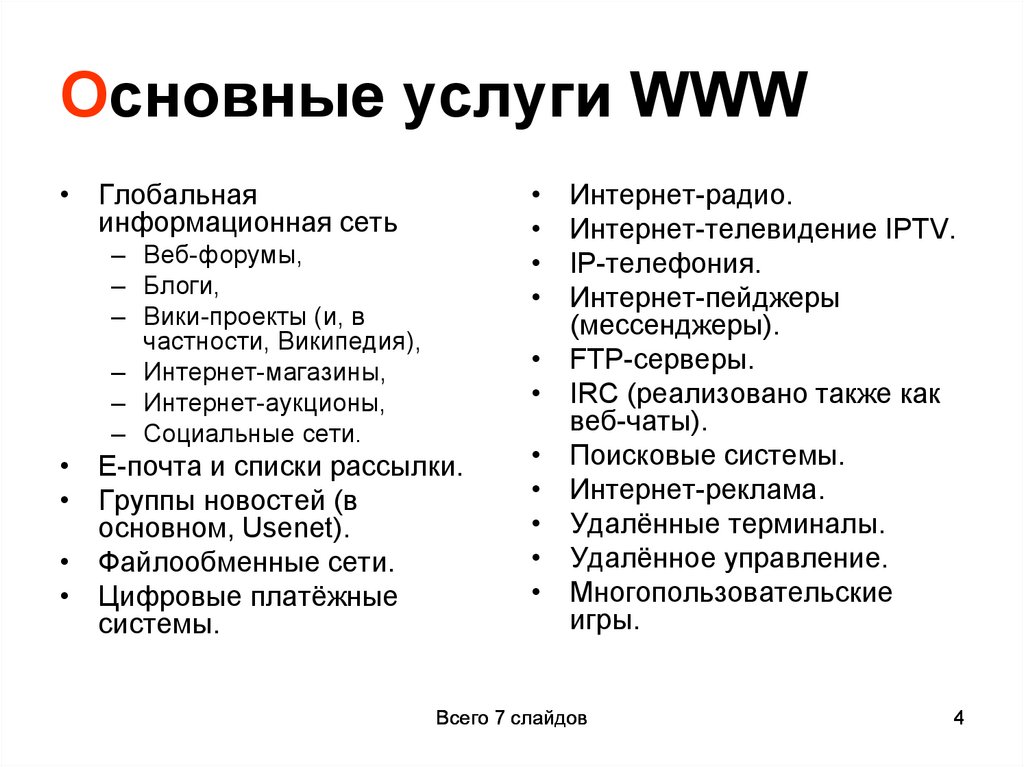 Основные услуги WWW

• Глобальная информационная сеть
– Веб-форумы,
– Блоги,
– Вики-проекты (и, в частности, Википедия),
– Интернет-магазины,
– Интернет-аукционы,
– Социальные сети.
• E-почта и списки рассылки.
• Группы новостей (в основном, Usenet).
• Файлообменные сети.
• Цифровые платёжные системы.

• Интернет-радио.
• Интернет-телевидение IPTV.
• IP-телефония.
• Интернет-пейджеры (мессенджеры).
• FTP-серверы.
• IRC (реализовано также как веб-чаты).
• Поисковые системы.
• Интернет-реклама.
• Удалённые терминалы.
• Удалённое управление.
• Многопользовательские игры.

Всего 7 слайдов

4